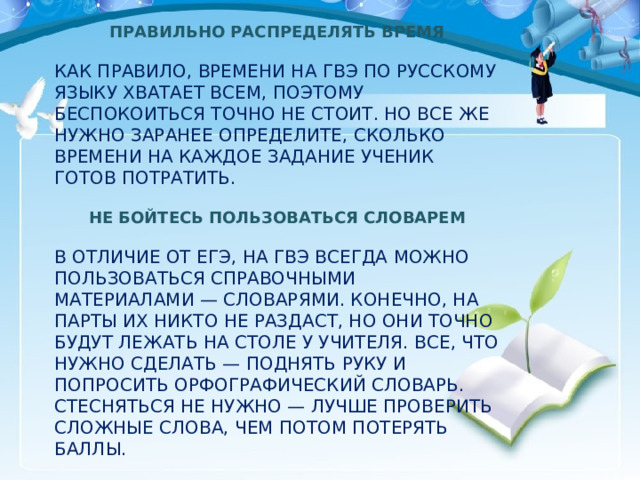 ПРАВИЛЬНО РАСПРЕДЕЛЯТЬ ВРЕМЯ

КАК ПРАВИЛО, ВРЕМЕНИ НА ГВЭ ПО РУССКОМУ ЯЗЫКУ ХВАТАЕТ ВСЕМ, ПОЭТОМУ БЕСПОКОИТЬСЯ ТОЧНО НЕ СТОИТ. НО ВСЕ ЖЕ НУЖНО ЗАРАНЕЕ ОПРЕДЕЛИТЕ, СКОЛЬКО ВРЕМЕНИ НА КАЖДОЕ ЗАДАНИЕ УЧЕНИК ГОТОВ ПОТРАТИТЬ.

НЕ БОЙТЕСЬ ПОЛЬЗОВАТЬСЯ СЛОВАРЕМ

В ОТЛИЧИЕ ОТ ЕГЭ, НА ГВЭ ВСЕГДА МОЖНО ПОЛЬЗОВАТЬСЯ СПРАВОЧНЫМИ МАТЕРИАЛАМИ — СЛОВАРЯМИ. КОНЕЧНО, НА ПАРТЫ ИХ НИКТО НЕ РАЗДАСТ, НО ОНИ ТОЧНО БУДУТ ЛЕЖАТЬ НА СТОЛЕ У УЧИТЕЛЯ. ВСЕ, ЧТО НУЖНО СДЕЛАТЬ — ПОДНЯТЬ РУКУ И ПОПРОСИТЬ ОРФОГРАФИЧЕСКИЙ СЛОВАРЬ. СТЕСНЯТЬСЯ НЕ НУЖНО — ЛУЧШЕ ПРОВЕРИТЬ СЛОЖНЫЕ СЛОВА, ЧЕМ ПОТОМ ПОТЕРЯТЬ БАЛЛЫ.